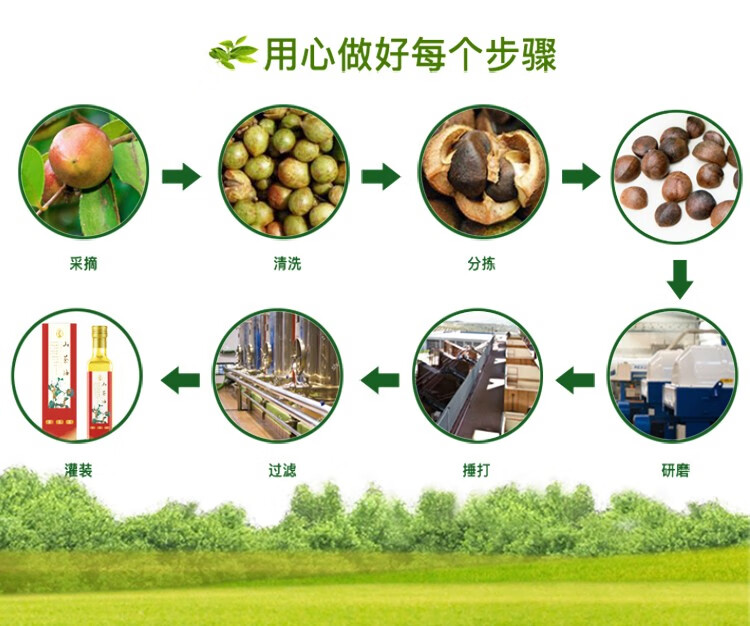 用心做好每个步骤

采摘

清洗

分拣

研磨

捶打

过滤

灌装

山茶油

山茶油